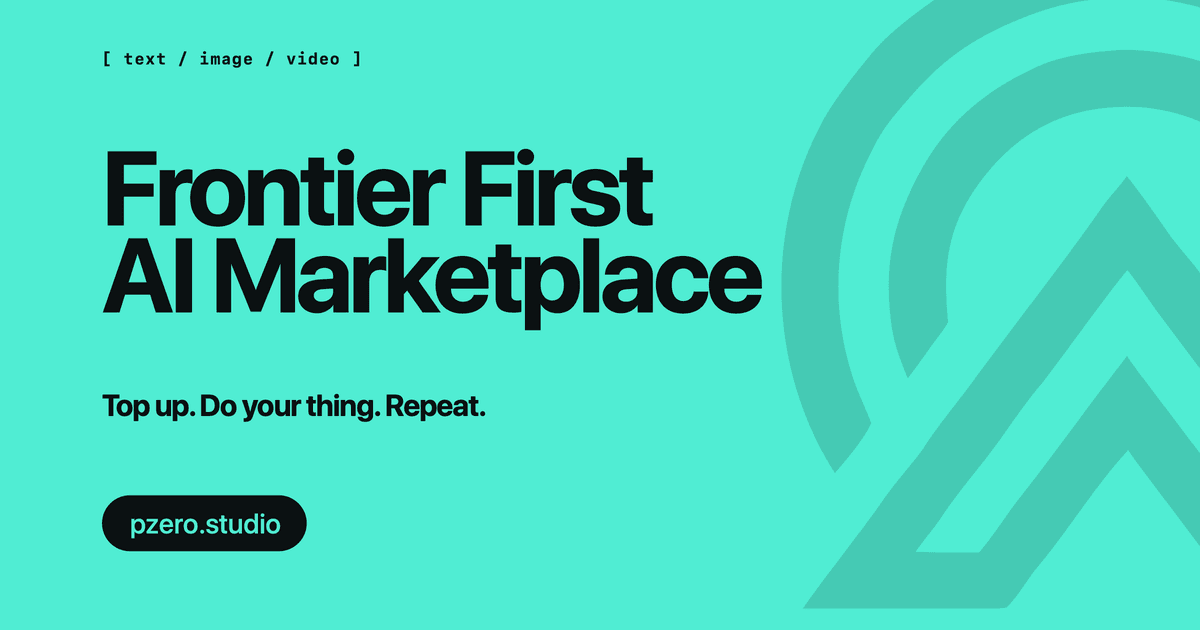 [ text / image / video ]

Frontier First AI Marketplace

Top up. Do your thing. Repeat.

pzero.studio